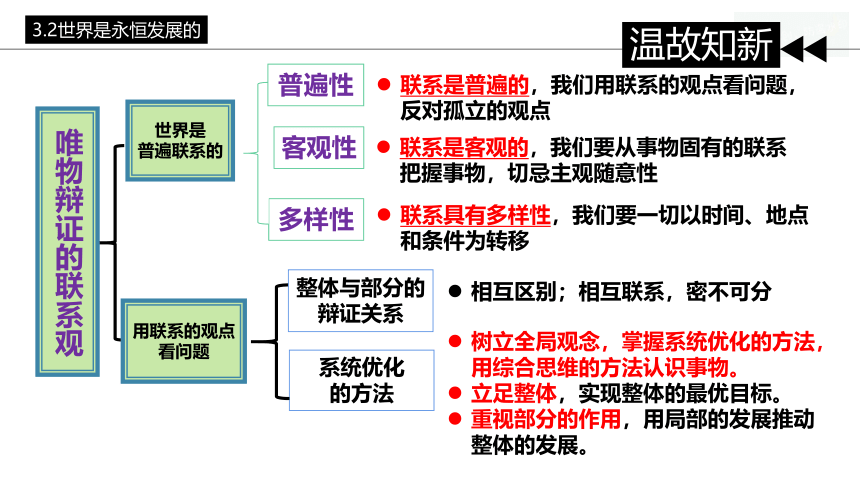 3.2世界是永恒发展的

温故知新

唯物辩证的联系观

世界是普遍联系的

普遍性

● 联系是普遍的，我们用联系的观点看问题，反对孤立的观点

客观性

● 联系是客观的，我们要从事物固有的联系把握事物，切忌主观随意性

多样性

● 联系具有多样性，我们要一切以时间、地点和条件为转移

用联系的观点看问题

整体与部分的辩证关系

● 相互区别；相互联系，密不可分

系统优化的方法

● 树立全局观念，掌握系统优化的方法，用综合思维的方法认识事物。
● 立足整体，实现整体的最优目标。
● 重视部分的作用，用局部的发展推动整体的发展。